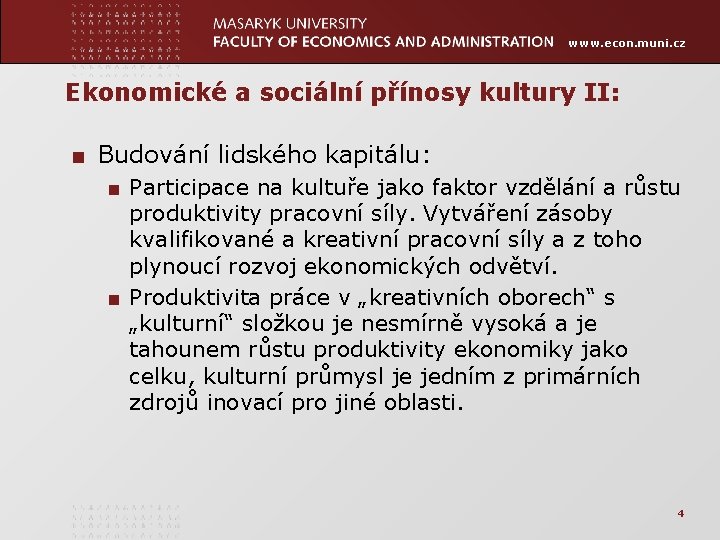 MASARYK UNIVERSITY
FACULTY OF ECONOMICS AND ADMINISTRATION www.econ.muni.cz

Ekonomické a sociální přínosy kultury II:

Budování lidského kapitálu:

Participace na kultuře jako faktor vzdělání a růstu produktivity pracovní síly. Vytváření zásoby kvalifikované a kreativní pracovní síly a z toho plynoucí rozvoj ekonomických odvětví.

Produktivita práce v „kreativních oborech“ s „kulturní“ složkou je nesmírně vysoká a je tahounem růstu produktivity ekonomiky jako celku, kulturní průmysl je jedním z primárních zdrojů inovací pro jiné oblasti.

4